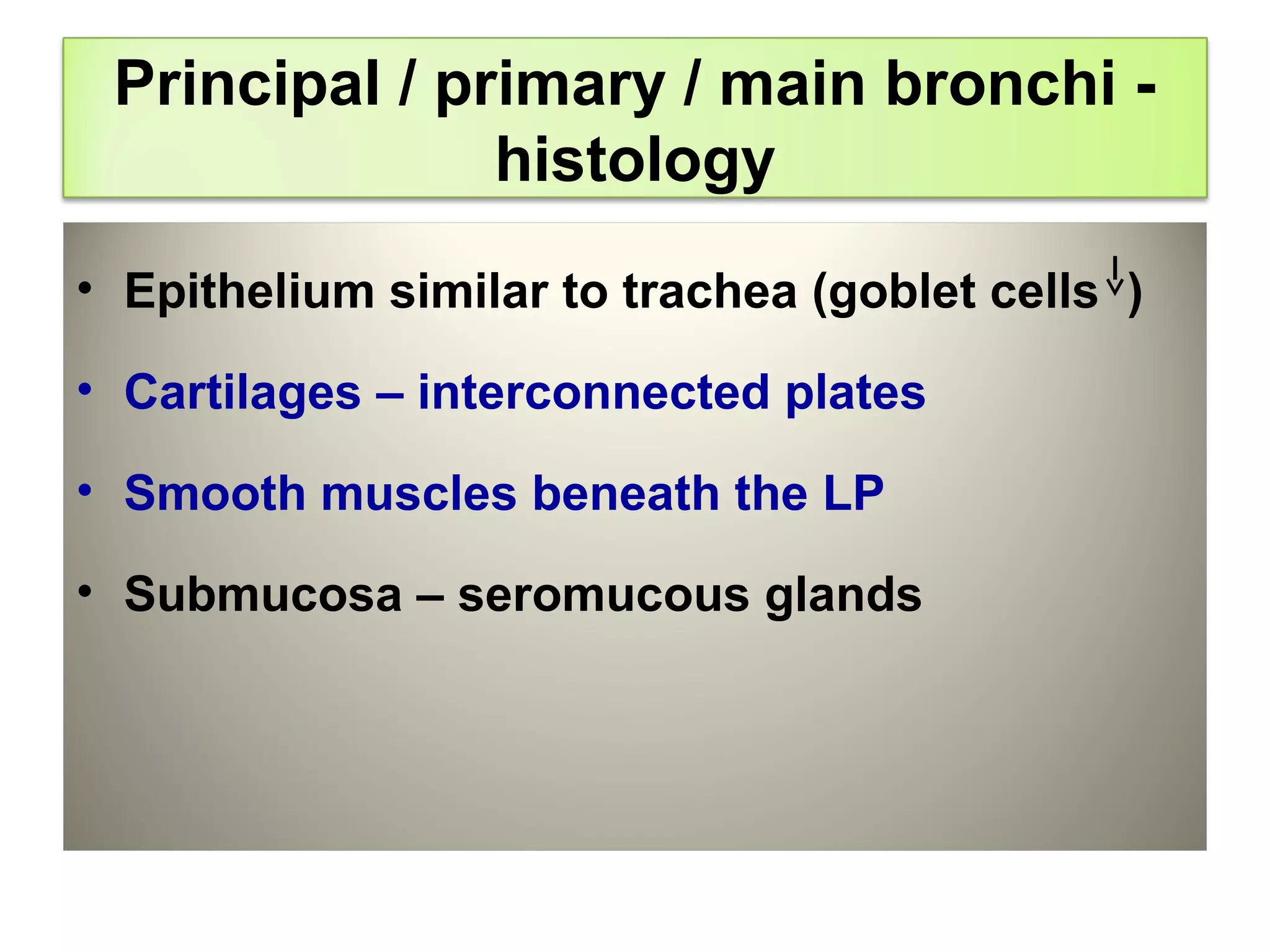 Principal / primary / main bronchi - histology

• Epithelium similar to trachea (goblet cells ↓)

• Cartilages – interconnected plates

• Smooth muscles beneath the LP

• Submucosa – seromucous glands